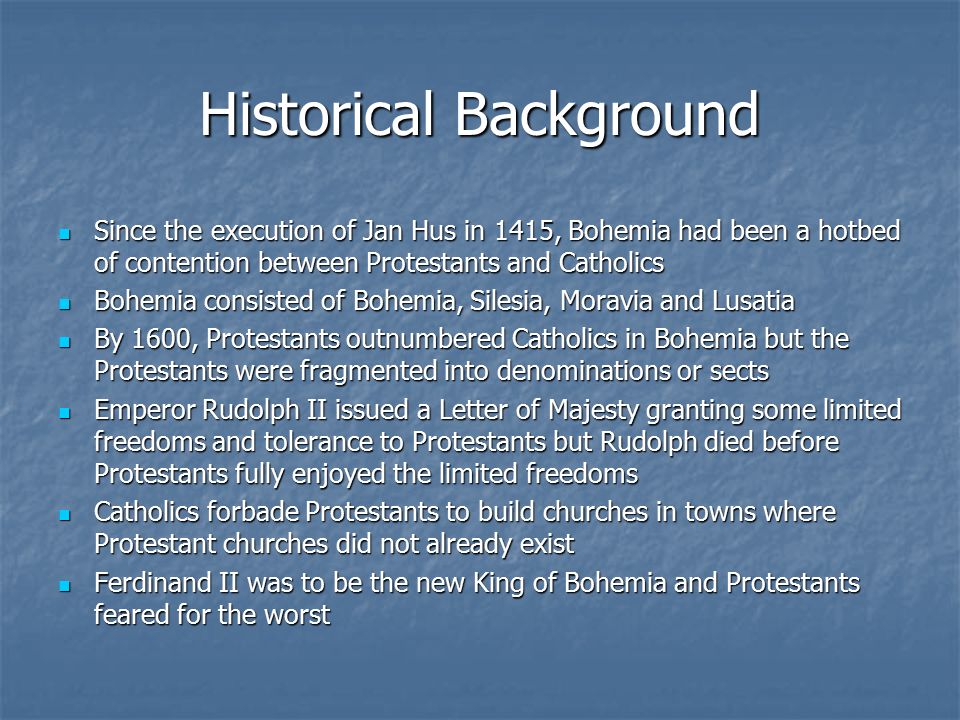 Historical Background

- Since the execution of Jan Hus in 1415, Bohemia had been a hotbed of contention between Protestants and Catholics
- Bohemia consisted of Bohemia, Silesia, Moravia and Lusatia
- By 1600, Protestants outnumbered Catholics in Bohemia but the Protestants were fragmented into denominations or sects
- Emperor Rudolph II issued a Letter of Majesty granting some limited freedoms and tolerance to Protestants but Rudolph died before Protestants fully enjoyed the limited freedoms
- Catholics forbade Protestants to build churches in towns where Protestant churches did not already exist
- Ferdinand II was to be the new King of Bohemia and Protestants feared for the worst